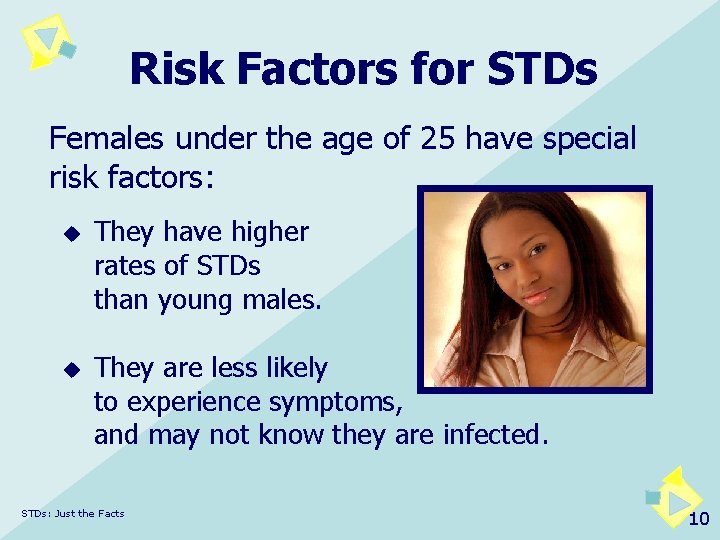 Risk Factors for STDs

Females under the age of 25 have special risk factors:

◆ They have higher rates of STDs than young males.

◆ They are less likely to experience symptoms, and may not know they are infected.

STDs: Just the Facts

10